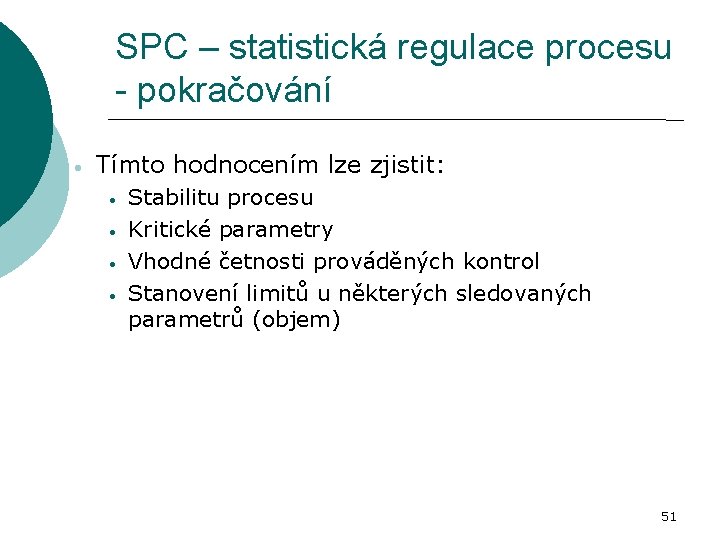 SPC – statistická regulace procesu - pokračování

• Tímto hodnocením lze zjistit:
• Stabilitu procesu
• Kritické parametry
• Vhodné četnosti prováděných kontrol
• Stanovení limitů u některých sledovaných parametrů (objem)

51